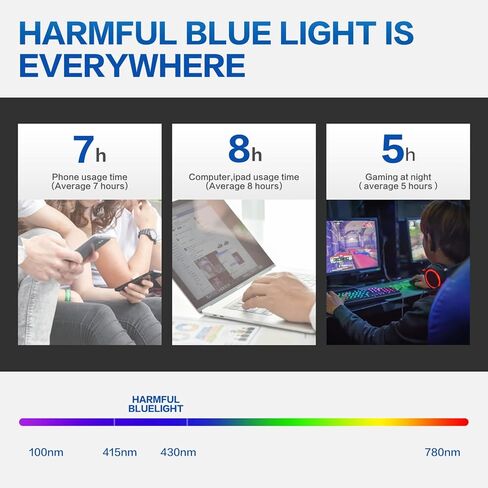 HARMFUL BLUE LIGHT IS EVERYWHERE

7h
Phone usage time
(Average 7 hours)

8h
Computer,ipad usage time
(Average 8 hours)

5h
Gaming at night
( average 5 hours )

HARMFUL BLUELIGHT

100nm 415nm 430nm 780nm